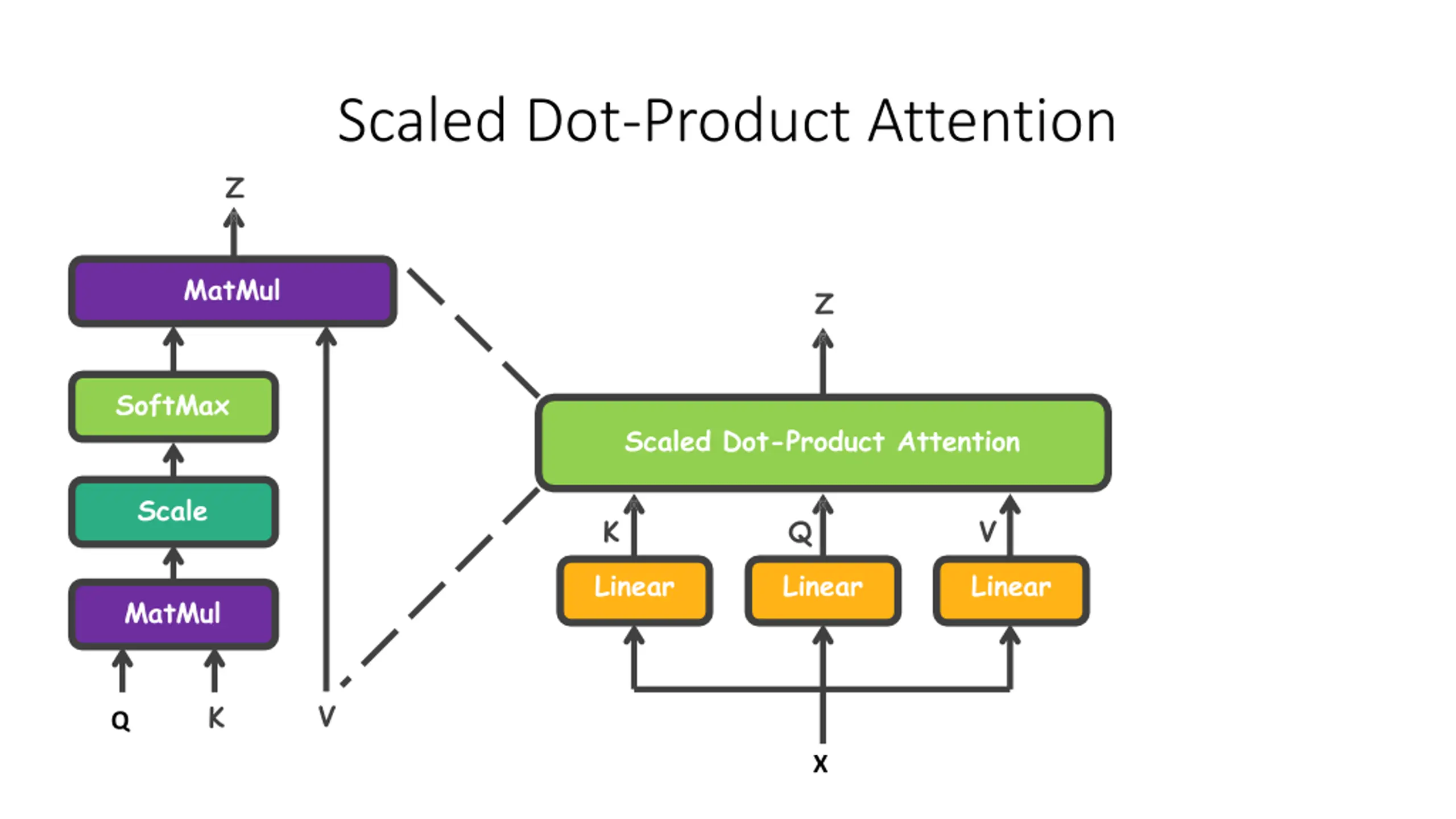 Scaled Dot-Product Attention

Z

MatMul

SoftMax

Scale

MatMul

Q K V

Z

Scaled Dot-Product Attention

K Q V

Linear Linear Linear

X